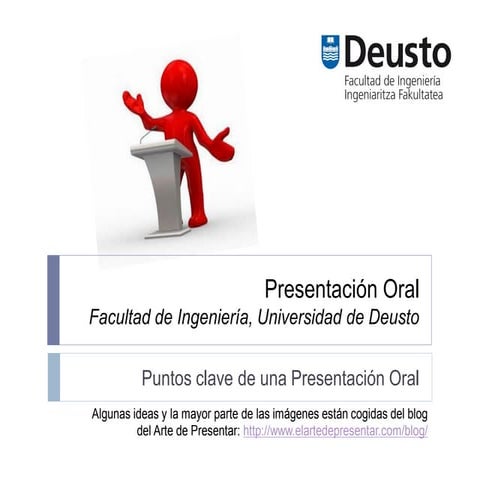 Deusto
Facultad de Ingeniería
Ingeniaritza Fakultatea

Presentación Oral
Facultad de Ingeniería, Universidad de Deusto

Puntos clave de una Presentación Oral

Algunas ideas y la mayor parte de las imágenes están cogidas del blog del Arte de Presentar: http://www.elartedepresentar.com/blog/